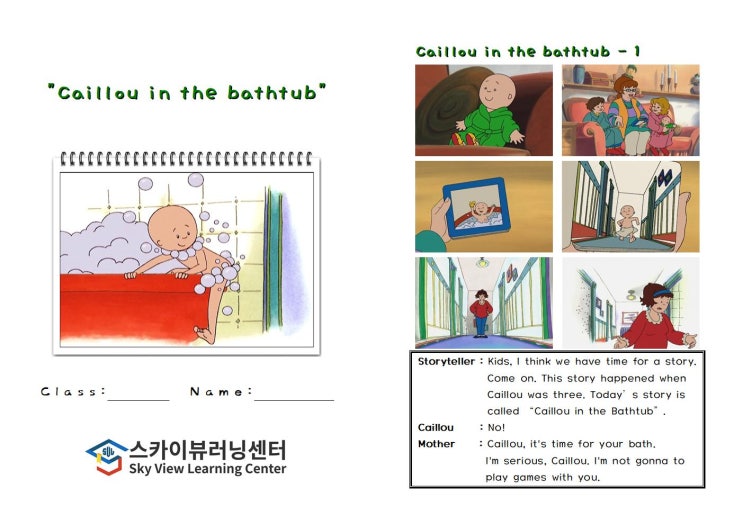 "Caillou in the bathtub"

Class:________ Name:__________

SVL 스카이뷰러닝센터
Sky View Learning Center

Caillou in the bathtub - 1

Storyteller : Kids, I think we have time for a story. Come on. This story happened when Caillou was three. Today's story is called "Caillou in the Bathtub".
Caillou : No!
Mother : Caillou, it's time for your bath. I'm serious, Caillou. I'm not gonna to play games with you.